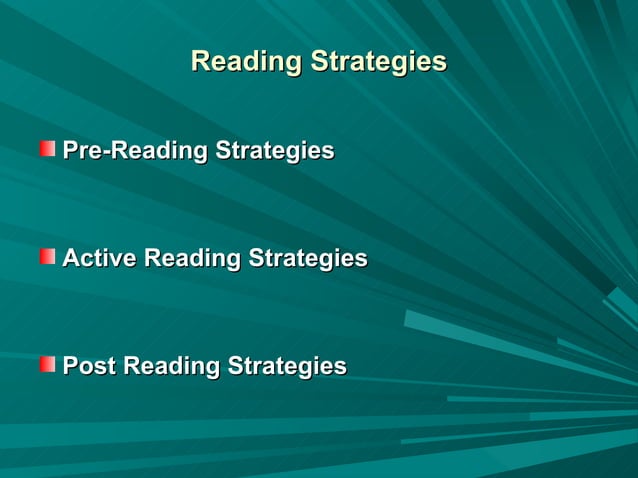 Reading Strategies

Pre-Reading Strategies

Active Reading Strategies

Post Reading Strategies